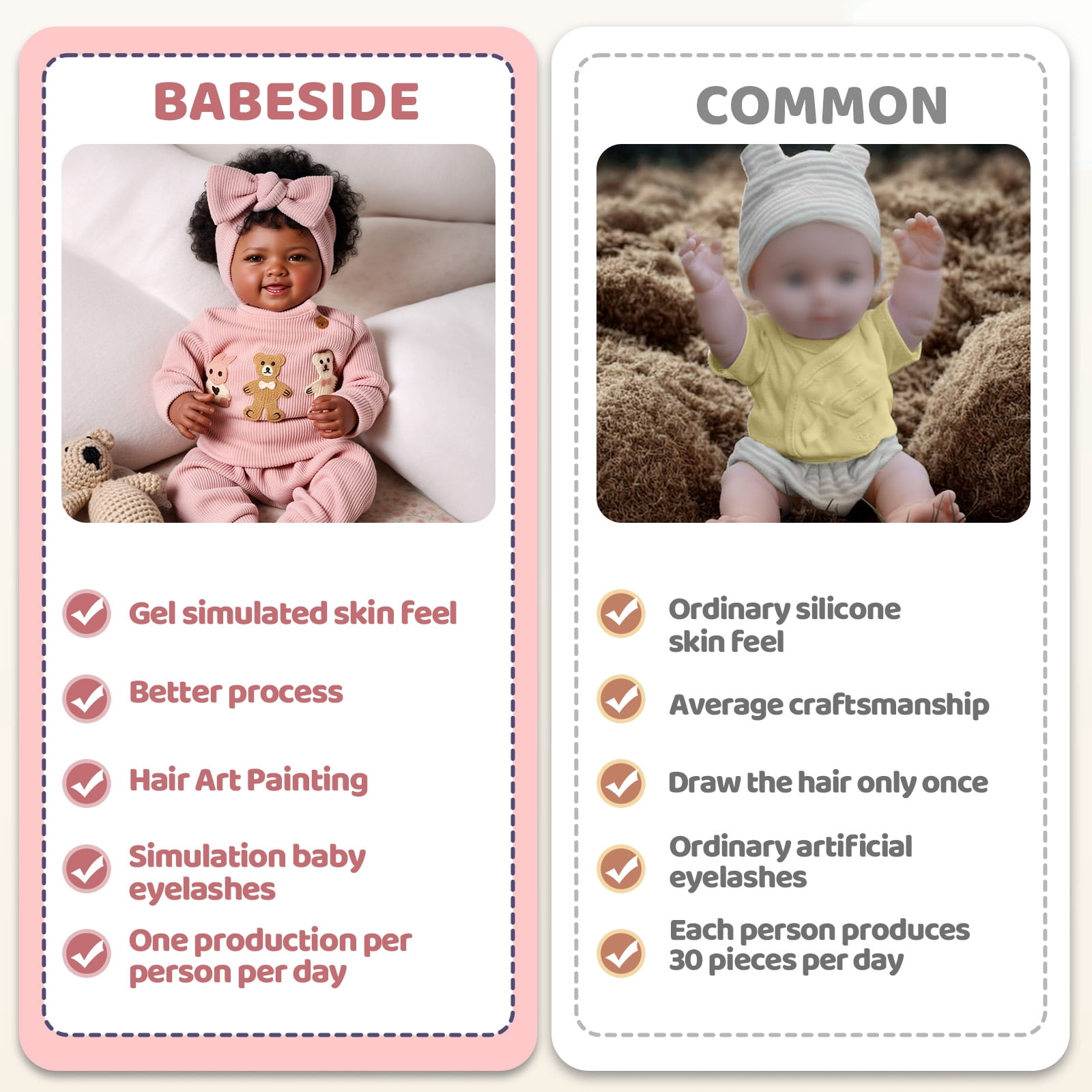 BABESIDE

Gel simulated skin feel

Better process

Hair Art Painting

Simulation baby eyelashes

One production per person per day

COMMON

Ordinary silicone skin feel

Average craftsmanship

Draw the hair only once

Ordinary artificial eyelashes

Each person produces 30 pieces per day